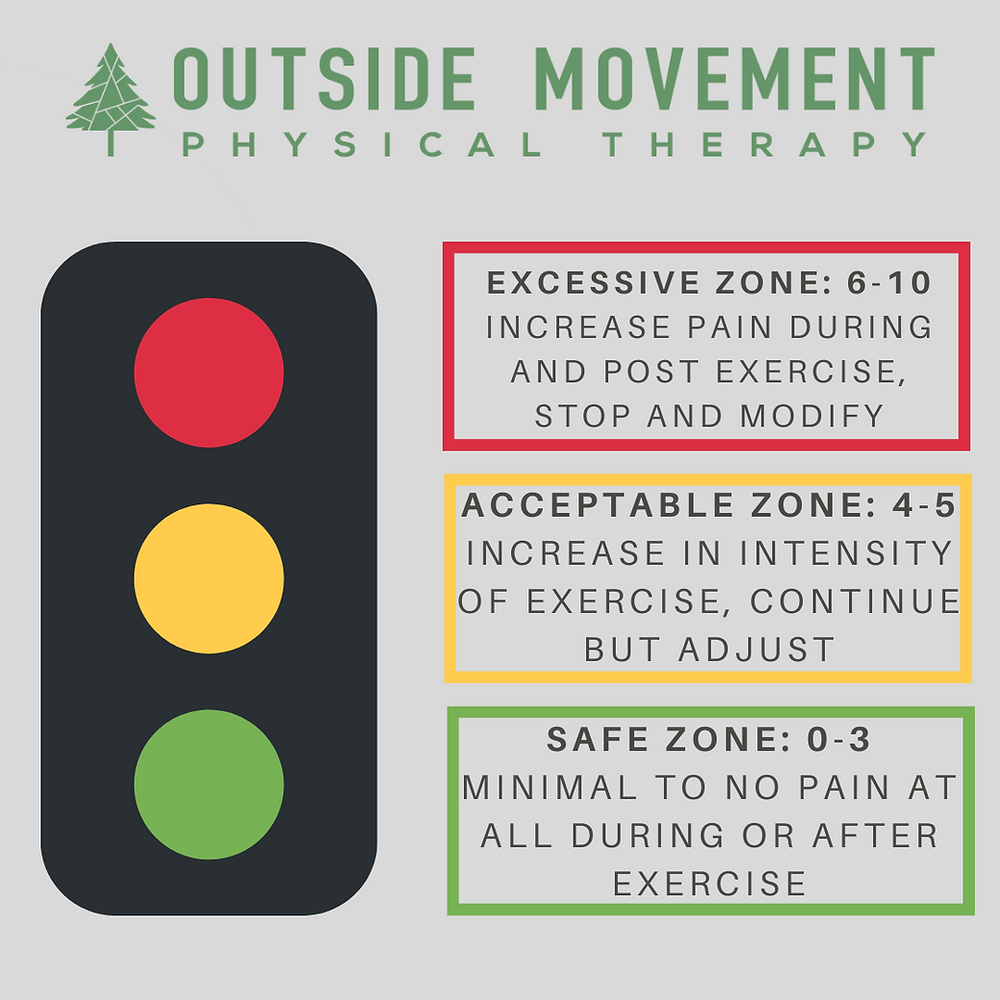 OUTSIDE MOVEMENT
PHYSICAL THERAPY

EXCESSIVE ZONE: 6-10
INCREASE PAIN DURING AND POST EXERCISE, STOP AND MODIFY

ACCEPTABLE ZONE: 4-5
INCREASE IN INTENSITY OF EXERCISE, CONTINUE BUT ADJUST

SAFE ZONE: 0-3
MINIMAL TO NO PAIN AT ALL DURING OR AFTER EXERCISE